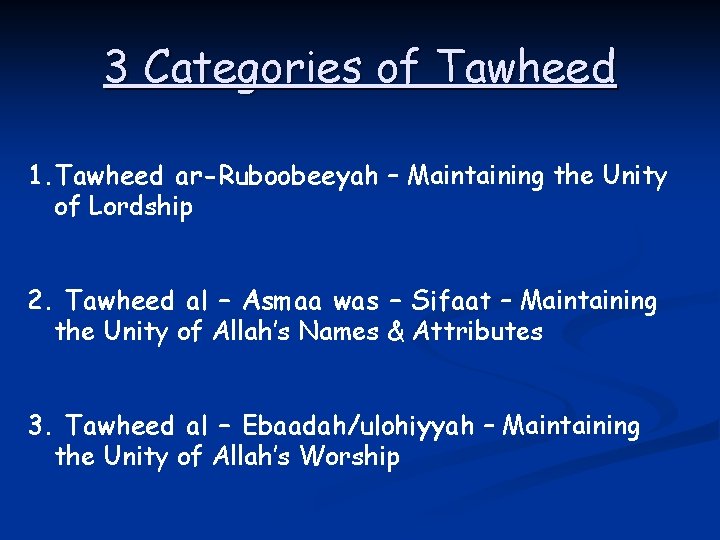 3 Categories of Tawheed

1. Tawheed ar-Ruboobeeyah – Maintaining the Unity of Lordship

2. Tawheed al – Asmaa was – Sifaat – Maintaining the Unity of Allah's Names & Attributes

3. Tawheed al – Ebaadah/ulohiyyah – Maintaining the Unity of Allah's Worship